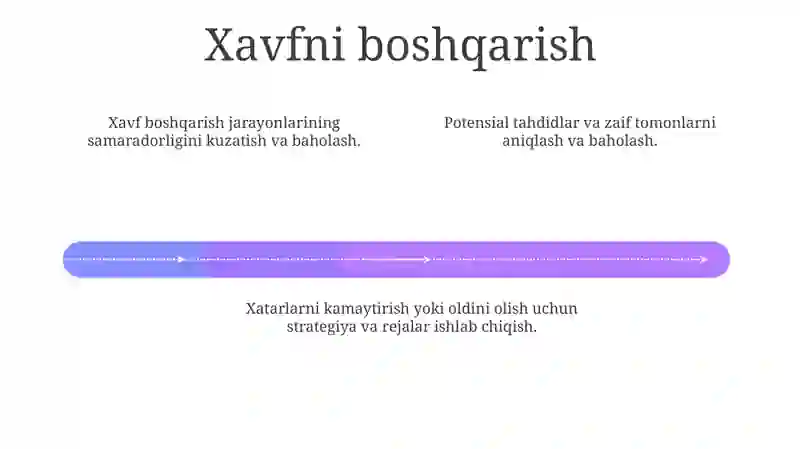 Xavfni boshqarish

Xavf boshqarish jarayonlarining samaradorligini kuzatish va baholash.

Potensial tahdidlar va zaif tomonlarni aniqlash va baholash.

Xatarlarni kamaytirish yoki oldini olish uchun strategiya va rejalar ishlab chiqish.